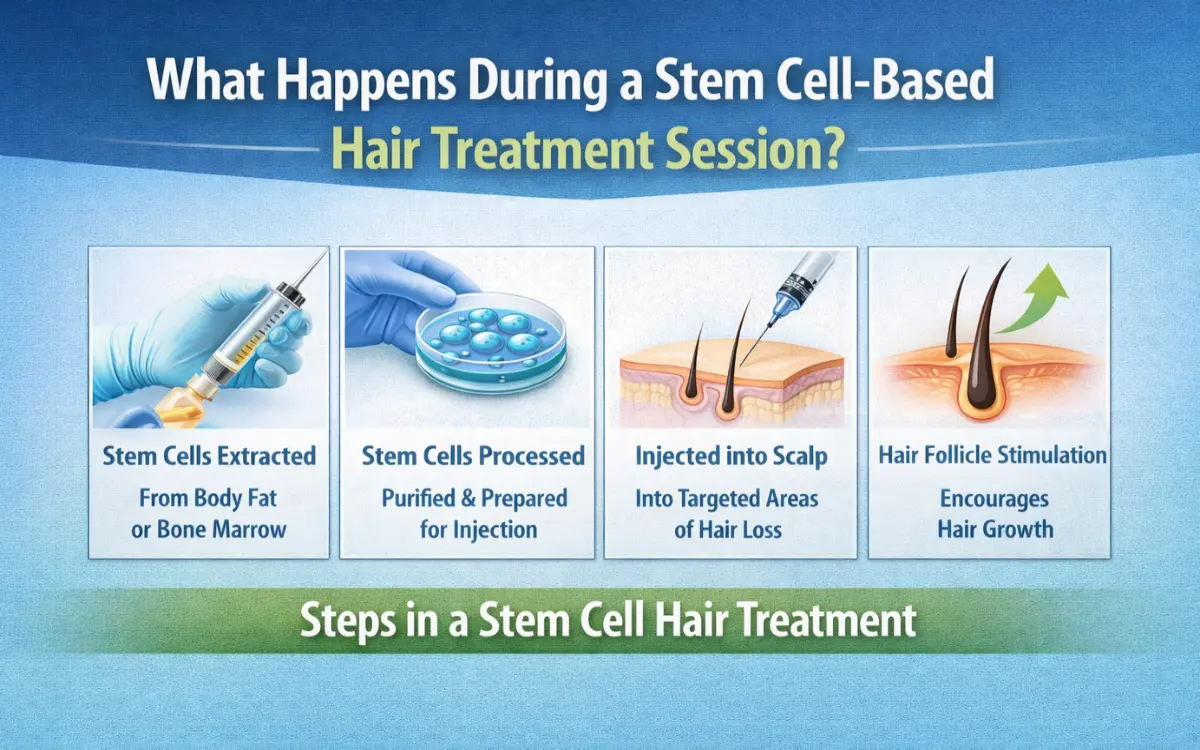 What Happens During a Stem Cell-Based Hair Treatment Session?

Stem Cells Extracted

From Body Fat or Bone Marrow

Stem Cells Processed

Purified & Prepared for Injection

Injected into Scalp

Into Targeted Areas of Hair Loss

Hair Follicle Stimulation

Encourages Hair Growth

Steps in a Stem Cell Hair Treatment